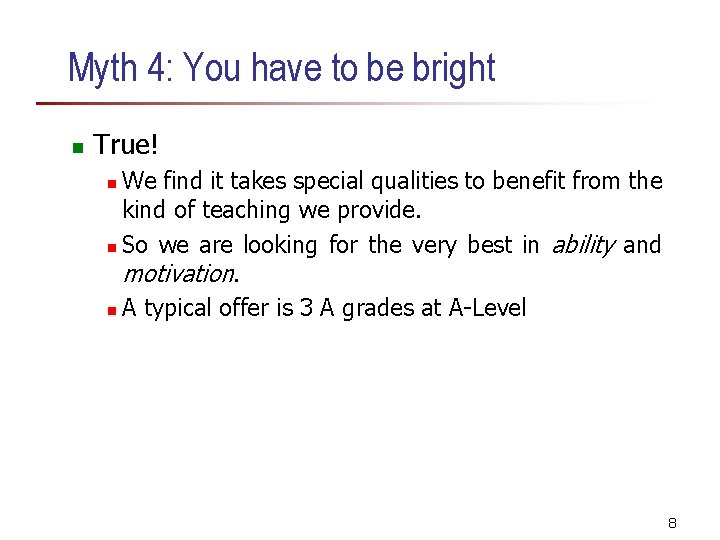 Myth 4: You have to be bright

• True!

• We find it takes special qualities to benefit from the kind of teaching we provide.

• So we are looking for the very best in ability and motivation.

• A typical offer is 3 A grades at A-Level

8